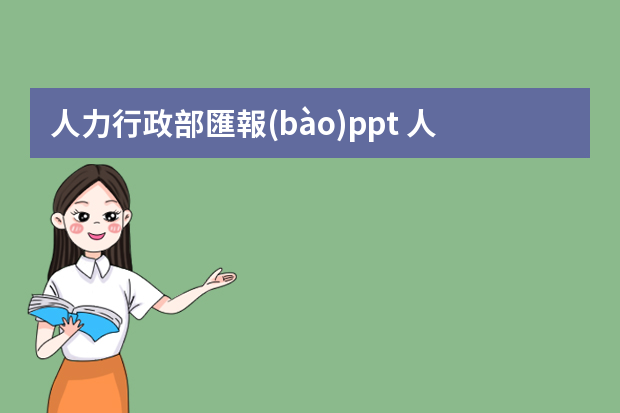 人力行政部匯報(bào)ppt 人